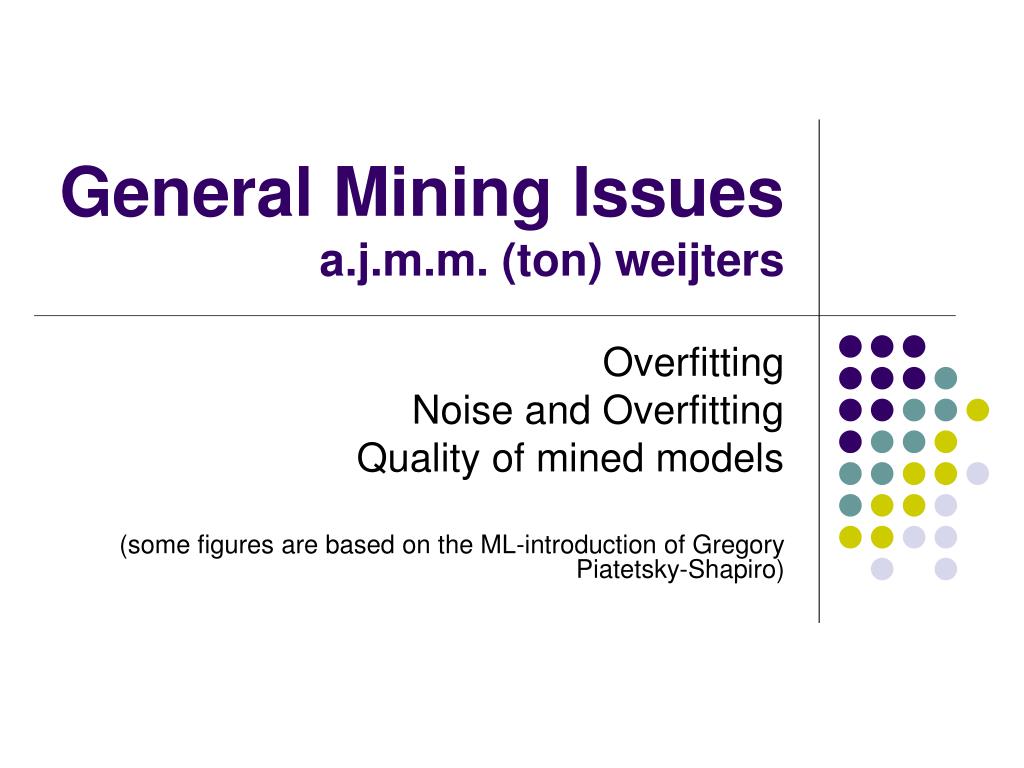 General Mining Issues
a.j.m.m. (ton) weijters

Overfitting
Noise and Overfitting
Quality of mined models

(some figures are based on the ML-introduction of Gregory Piatetsky-Shapiro)